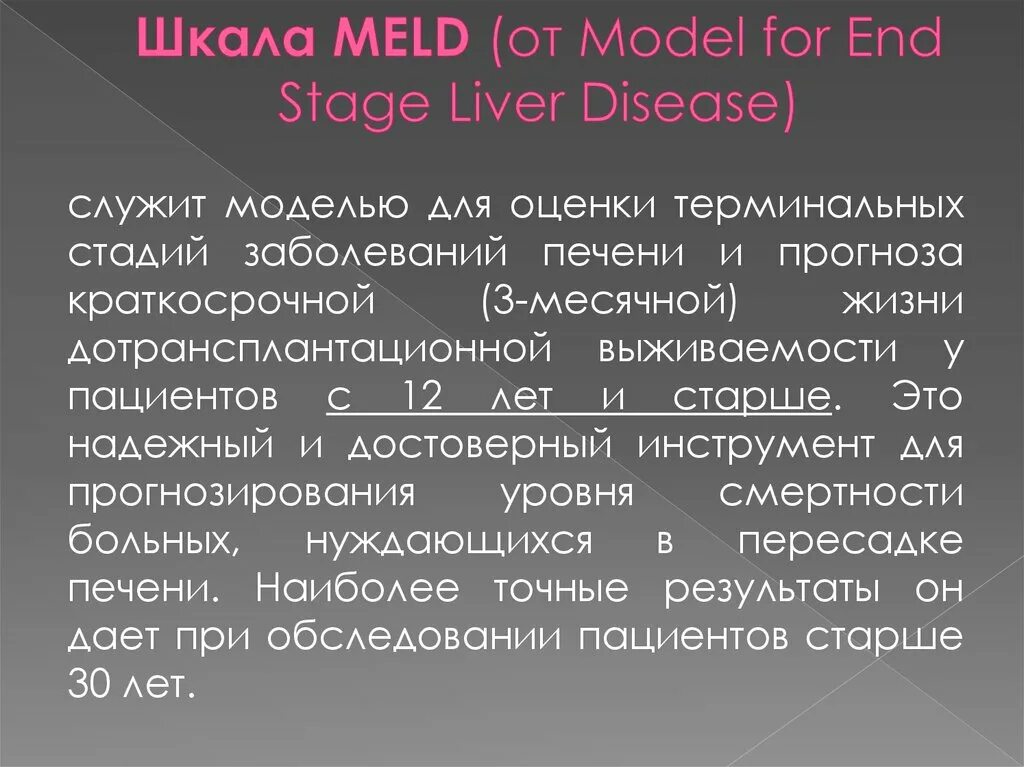 Шкала MELD (от Model for End Stage Liver Disease)

служит моделью для оценки терминальных стадий заболеваний печени и прогноза краткосрочной (3-месячной) жизни дотрансплантационной выживаемости у пациентов с 12 лет и старше. Это надежный и достоверный инструмент для прогнозирования уровня смертности больных, нуждающихся в пересадке печени. Наиболее точные результаты он дает при обследовании пациентов старше 30 лет.